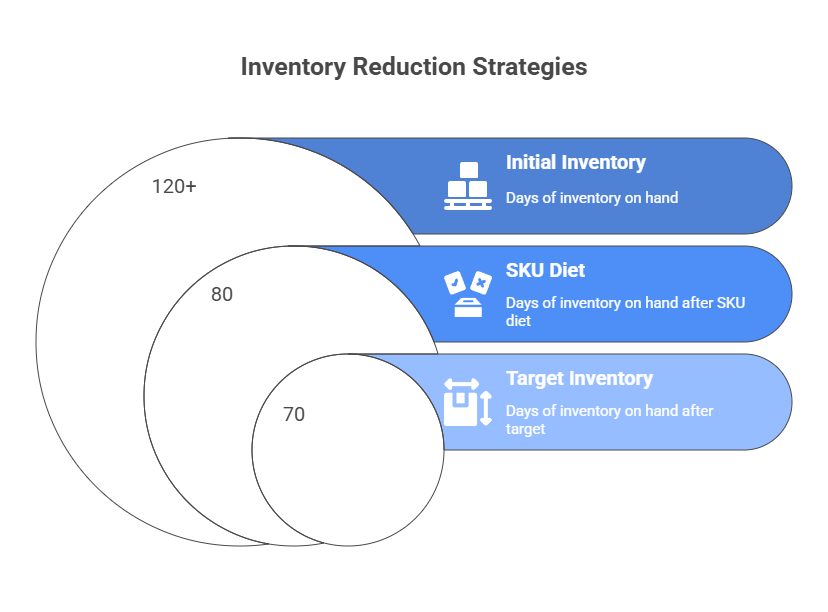 Inventory Reduction Strategies

120+

Initial Inventory

Days of inventory on hand

80

SKU Diet

Days of inventory on hand after SKU diet

70

Target Inventory

Days of inventory on hand after target